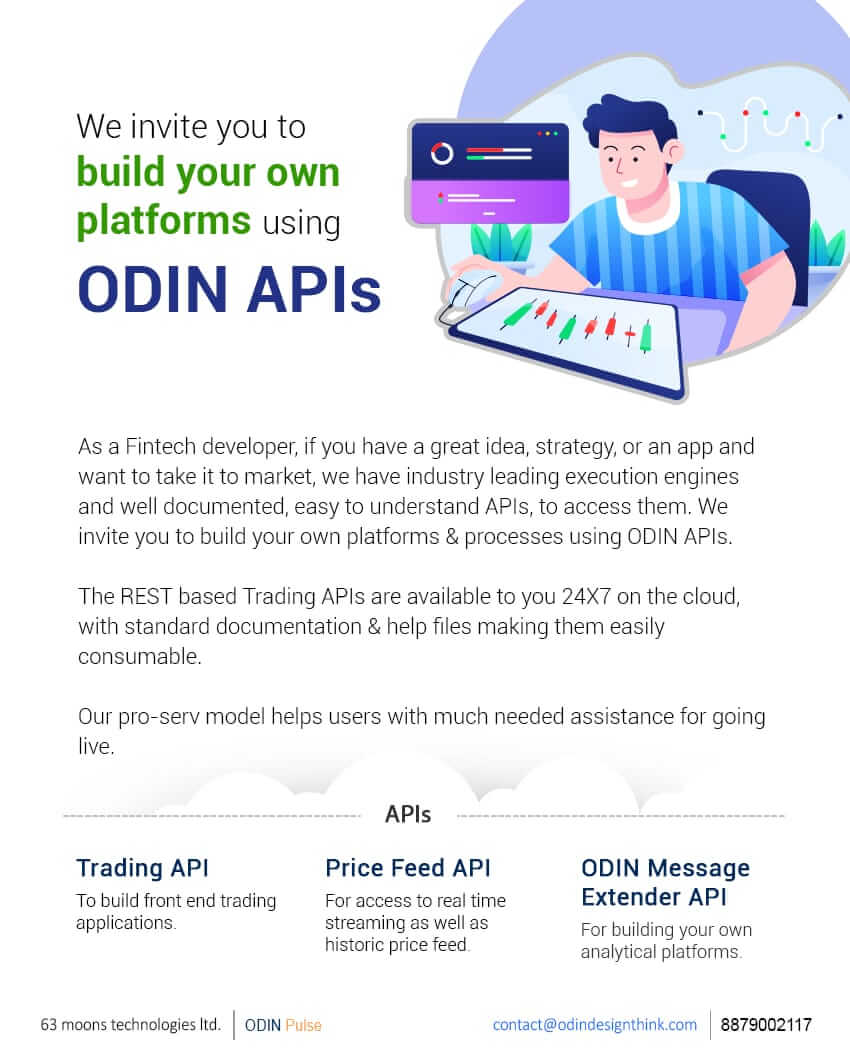 We invite you to build your own platforms using

ODIN APIs

As a Fintech developer, if you have a great idea, strategy, or an app and want to take it to market, we have industry leading execution engines and well documented, easy to understand APIs, to access them. We invite you to build your own platforms & processes using ODIN APIs.

The REST based Trading APIs are available to you 24X7 on the cloud, with standard documentation & help files making them easily consumable.

Our pro-serv model helps users with much needed assistance for going live.

APIs

Trading API
To build front end trading applications.

Price Feed API
For access to real time streaming as well as historic price feed.

ODIN Message Extender API
For building your own analytical platforms.

63 moons technologies ltd. | ODIN Pulse

contact@odindesignthink.com | 8879002117